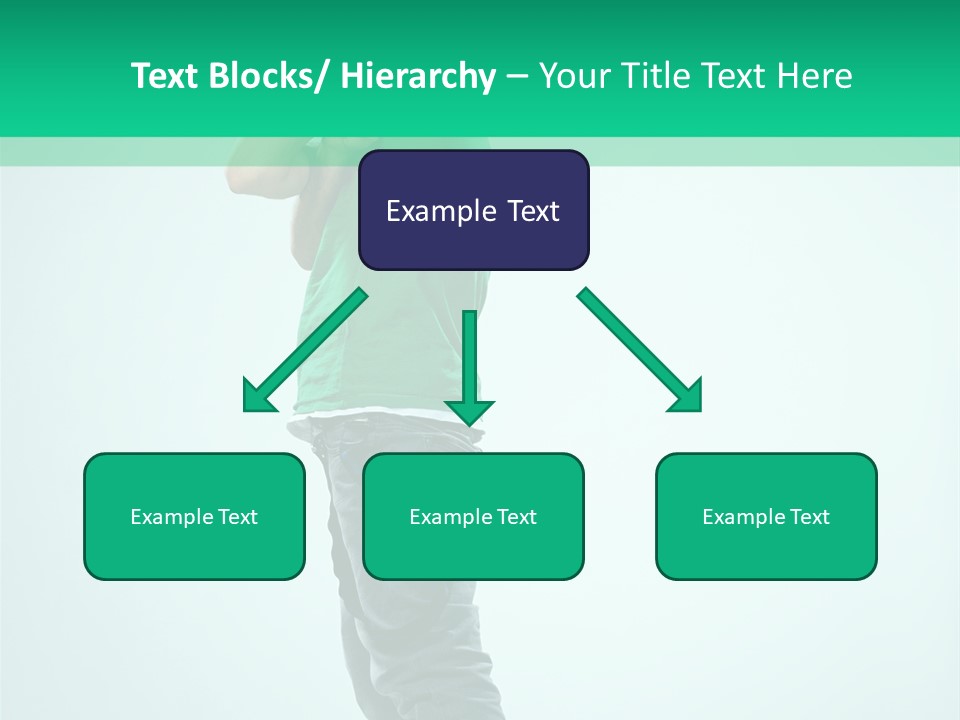 Text Blocks/ Hierarchy – Your Title Text Here

Example Text

Example Text

Example Text

Example Text